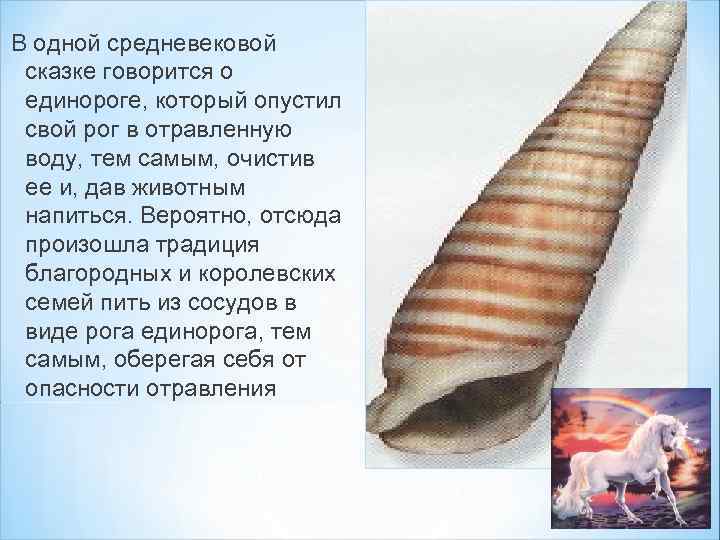 В одной средневековой сказке говорится о единороге, который опустил свой рог в отравленную воду, тем самым, очистив ее и, дав животным напиться. Вероятно, отсюда произошла традиция благородных и королевских семей пить из сосудов в виде рога единорога, тем самым, оберегая себя от опасности отравления